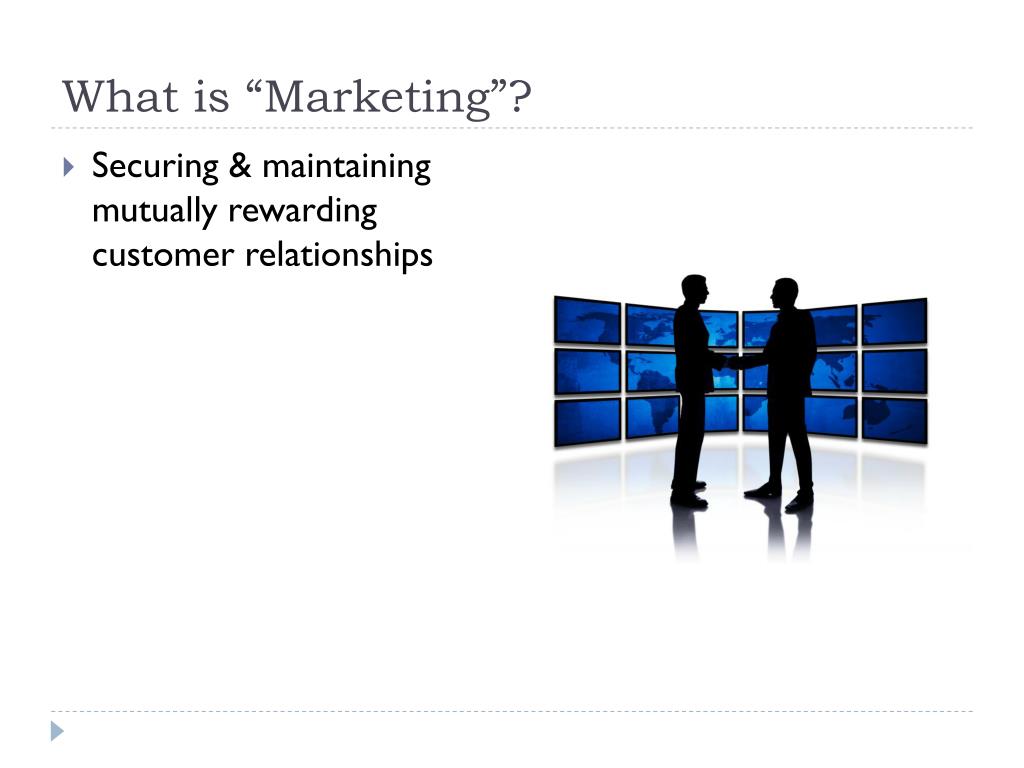 What is “Marketing”?

Securing & maintaining mutually rewarding customer relationships